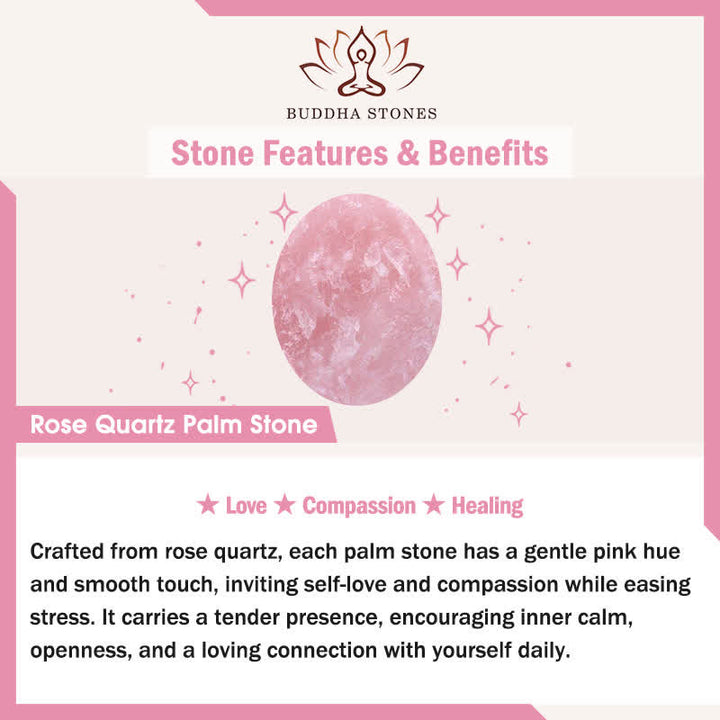 BUDDHA STONES

Stone Features & Benefits

Rose Quartz Palm Stone

★ Love ★ Compassion ★ Healing

Crafted from rose quartz, each palm stone has a gentle pink hue and smooth touch, inviting self-love and compassion while easing stress. It carries a tender presence, encouraging inner calm, openness, and a loving connection with yourself daily.